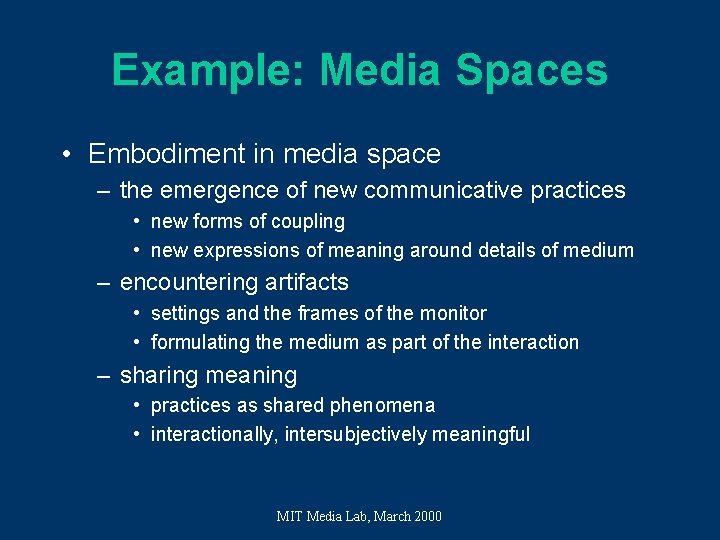 Example: Media Spaces

• Embodiment in media space
– the emergence of new communicative practices
• new forms of coupling
• new expressions of meaning around details of medium
– encountering artifacts
• settings and the frames of the monitor
• formulating the medium as part of the interaction
– sharing meaning
• practices as shared phenomena
• interactionally, intersubjectively meaningful

MIT Media Lab, March 2000